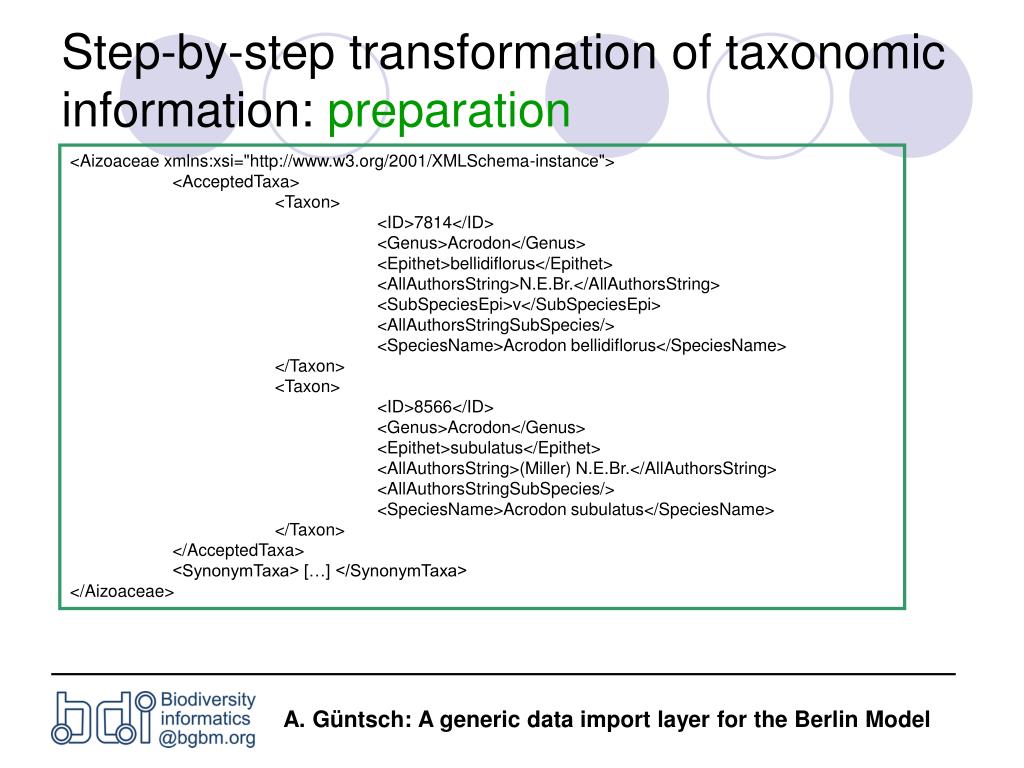 Step-by-step transformation of taxonomic information: preparation

<Aizoaceae xmlns:xsi="http://www.w3.org/2001/XMLSchema-instance">
<AcceptedTaxa>
<Taxon>
<ID>7814</ID>
<Genus>Acrodon</Genus>
<Epithet>bellidiflorus</Epithet>
<AllAuthorsString>N.E.Br.</AllAuthorsString>
<SubSpeciesEpi>v</SubSpeciesEpi>
<AllAuthorsStringSubSpecies/>
<SpeciesName>Acrodon bellidiflorus</SpeciesName>
</Taxon>
<Taxon>
<ID>8566</ID>
<Genus>Acrodon</Genus>
<Epithet>subulatus</Epithet>
<AllAuthorsString>(Miller) N.E.Br.</AllAuthorsString>
<AllAuthorsStringSubSpecies/>
<SpeciesName>Acrodon subulatus</SpeciesName>
</Taxon>
</AcceptedTaxa>
<SynonymTaxa> […] </SynonymTaxa>
</Aizoaceae>

bdi Biodiversity informatics @bgbm.org

A. Güntsch: A generic data import layer for the Berlin Model